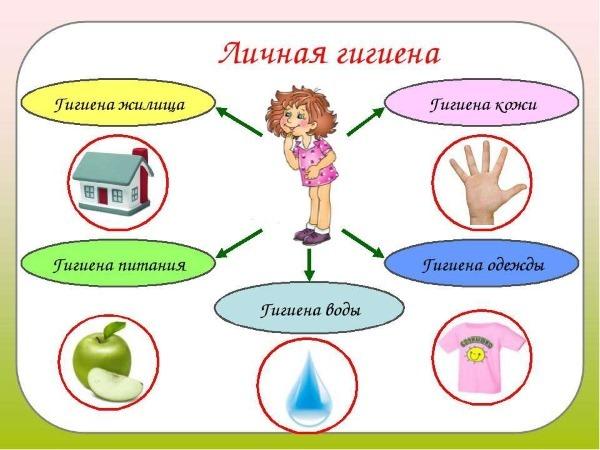 Личная гигиена

Гигиена жилища

Гигиена кожи

Гигиена питания

Гигиена одежды

Гигиена воды